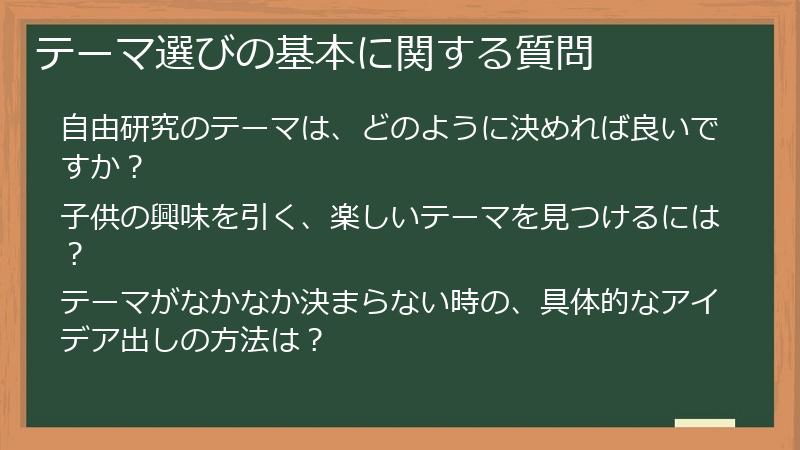 テーマ選びの基本に関する質問

自由研究のテーマは、どのように決めれば良いですか？

子供の興味を引く、楽しいテーマを見つけるには？

テーマがなかなか決まらない時の、具体的なアイデア出しの方法は？